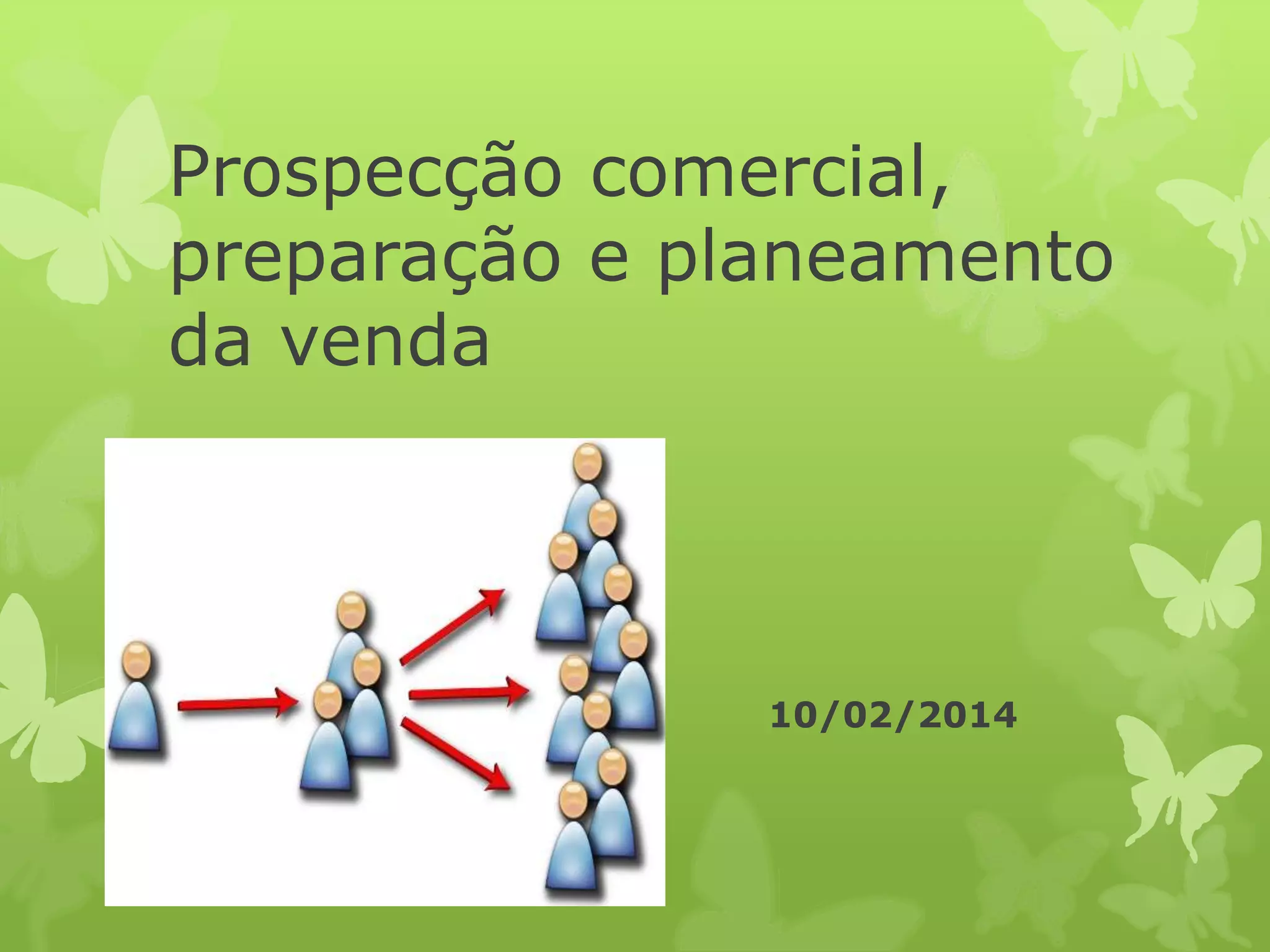 Prospecção comercial, preparação e planeamento da venda

10/02/2014